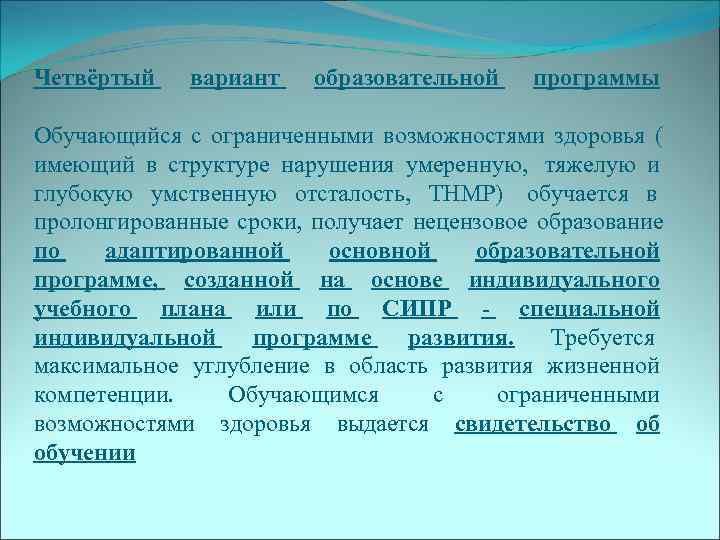 Четвёртый вариант образовательной программы

Обучающийся с ограниченными возможностями здоровья ( имеющий в структуре нарушения умеренную, тяжелую и глубокую умственную отсталость, ТНМР) обучается в пролонгированные сроки, получает нецензовое образование по адаптированной основной образовательной программе, созданной на основе индивидуального учебного плана или по СИПР - специальной индивидуальной программе развития. Требуется максимальное углубление в область развития жизненной компетенции. Обучающимся с ограниченными возможностями здоровья выдается свидетельство об обучении